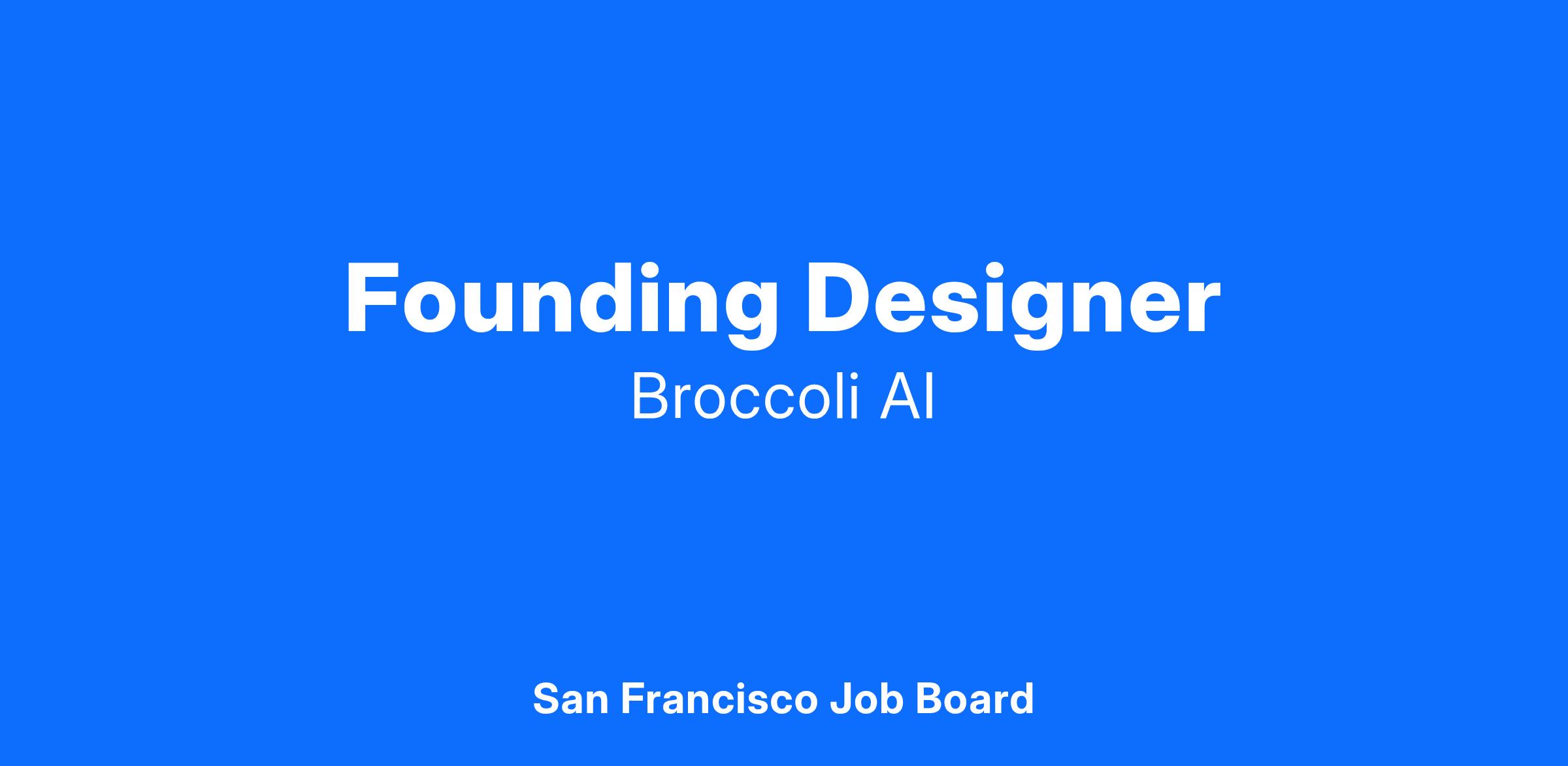 Founding Designer
Broccoli AI

San Francisco Job Board